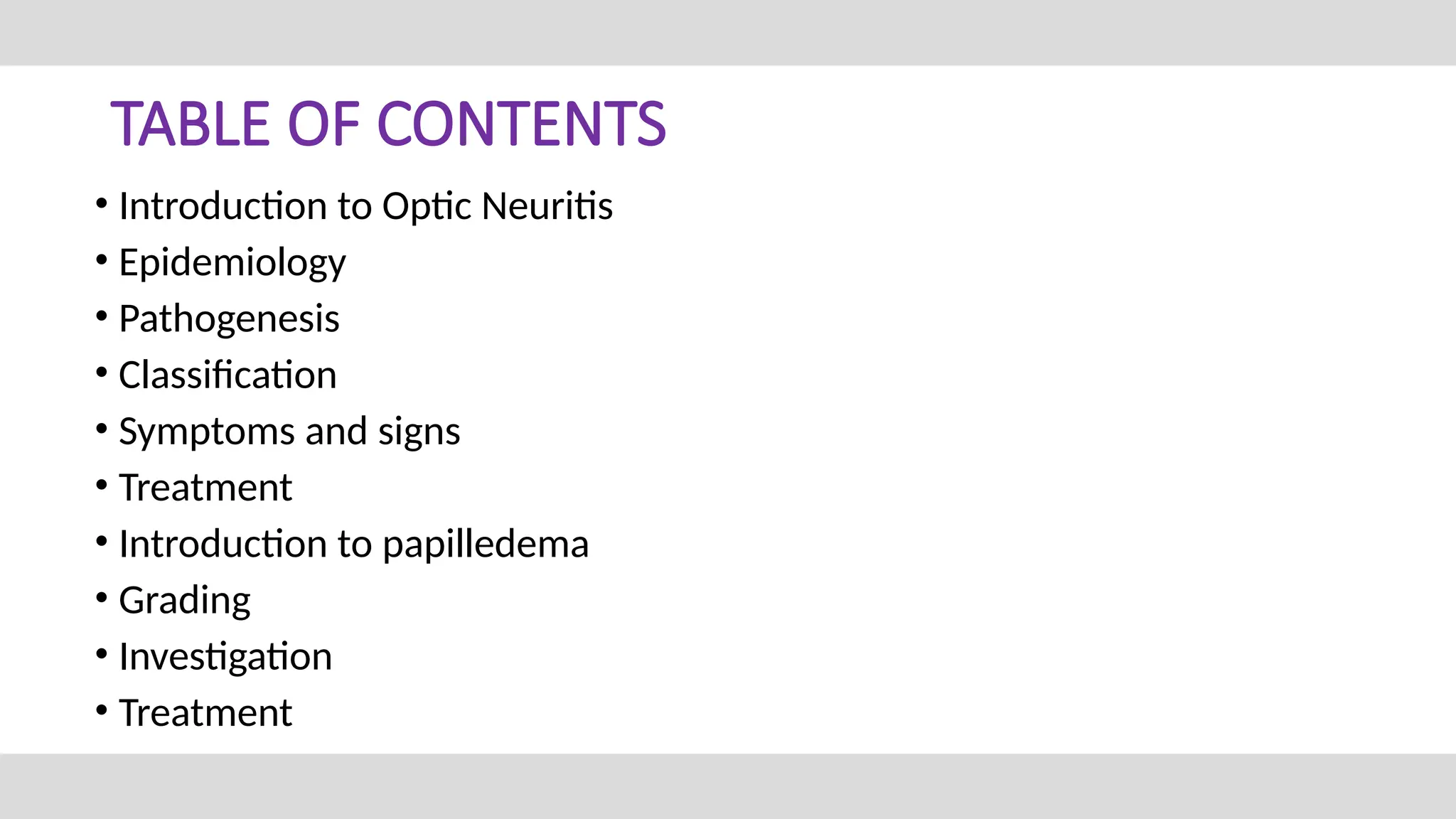 TABLE OF CONTENTS

• Introduction to Optic Neuritis
• Epidemiology
• Pathogenesis
• Classification
• Symptoms and signs
• Treatment
• Introduction to papilledema
• Grading
• Investigation
• Treatment